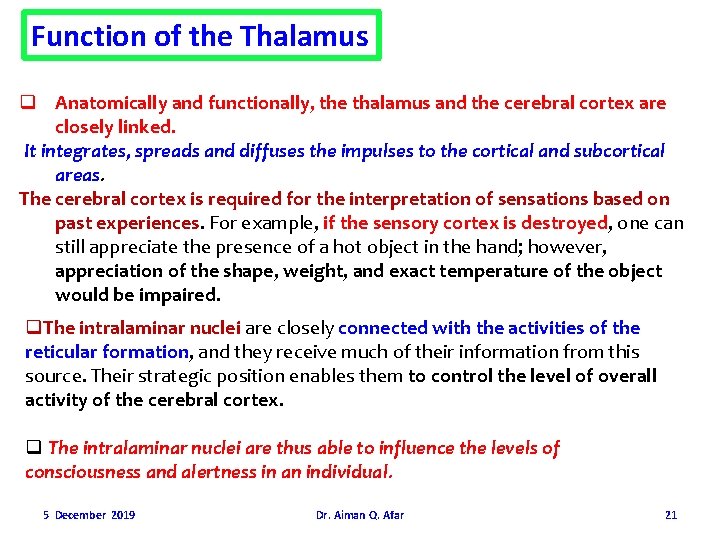 Function of the Thalamus

❑ Anatomically and functionally, the thalamus and the cerebral cortex are closely linked.

It integrates, spreads and diffuses the impulses to the cortical and subcortical areas.

The cerebral cortex is required for the interpretation of sensations based on past experiences. For example, if the sensory cortex is destroyed, one can still appreciate the presence of a hot object in the hand; however, appreciation of the shape, weight, and exact temperature of the object would be impaired.

❑The intralaminar nuclei are closely connected with the activities of the reticular formation, and they receive much of their information from this source. Their strategic position enables them to control the level of overall activity of the cerebral cortex.

❑ The intralaminar nuclei are thus able to influence the levels of consciousness and alertness in an individual.

5 December 2019

Dr. Aiman Q. Afar

21